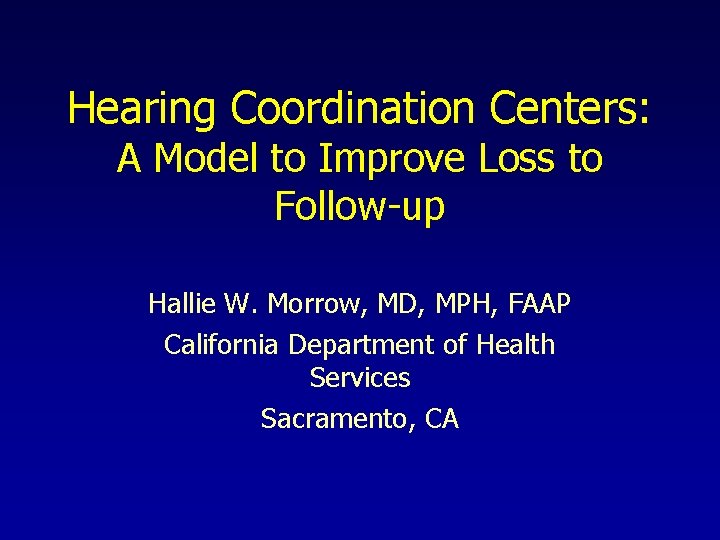 Hearing Coordination Centers:
A Model to Improve Loss to Follow-up

Hallie W. Morrow, MD, MPH, FAAP

California Department of Health Services

Sacramento, CA